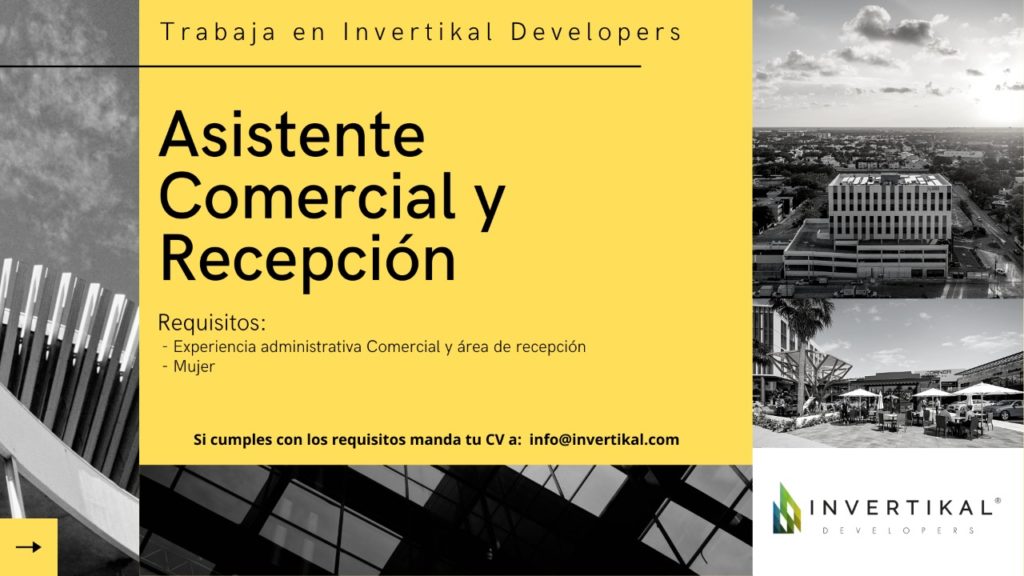 Trabaja en Invertikal Developers

Asistente Comercial y Recepción

Requisitos:
- Experiencia administrativa Comercial y área de recepción
- Mujer

Si cumples con los requisitos manda tu CV a: info@invertikal.com

INVERTIKAL®
DEVELOPERS